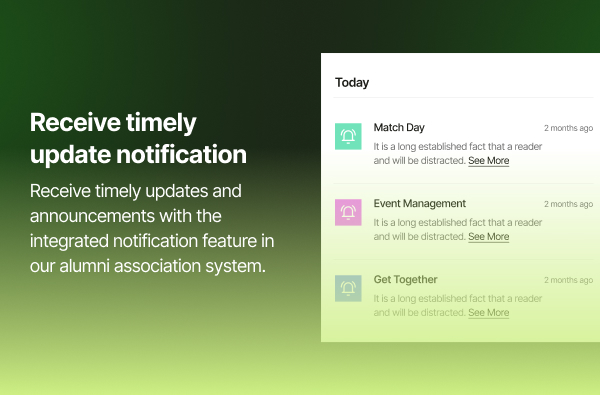 Receive timely update notification

Receive timely updates and announcements with the integrated notification feature in our alumni association system.

Today

Match Day
2 months ago
It is a long established fact that a reader and will be distracted. See More

Event Management
2 months ago
It is a long established fact that a reader and will be distracted. See More

Get Together
2 months ago
It is a long established fact that a reader and will be distracted. See More